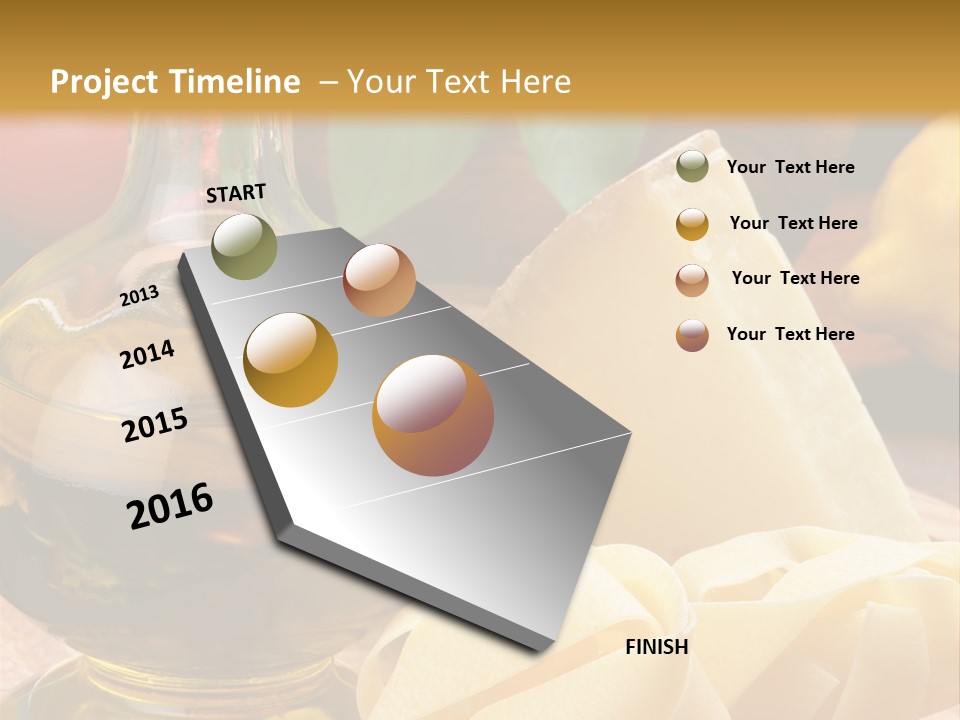 Project Timeline – Your Text Here

START

2013

2014

2015

2016

FINISH

Your Text Here

Your Text Here

Your Text Here

Your Text Here